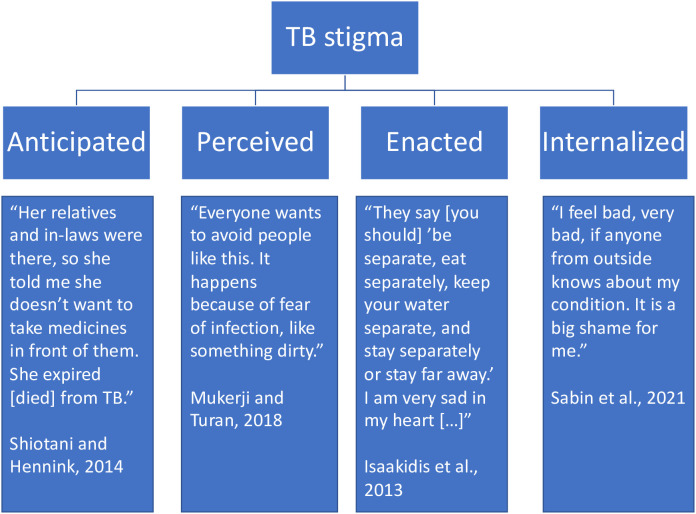 TB stigma

Anticipated

Perceived

Enacted

Internalized

“Her relatives and in-laws were there, so she told me she doesn’t want to take medicines in front of them. She expired [died] from TB.”

Shiotani and Hennink, 2014

“Everyone wants to avoid people like this. It happens because of fear of infection, like something dirty.”

Mukerji and Turan, 2018

“They say [you should] ’be separate, eat separately, keep your water separate, and stay separately or stay far away.’ I am very sad in my heart [...]”

Isaakidis et al., 2013

“I feel bad, very bad, if anyone from outside knows about my condition. It is a big shame for me.”

Sabin et al., 2021